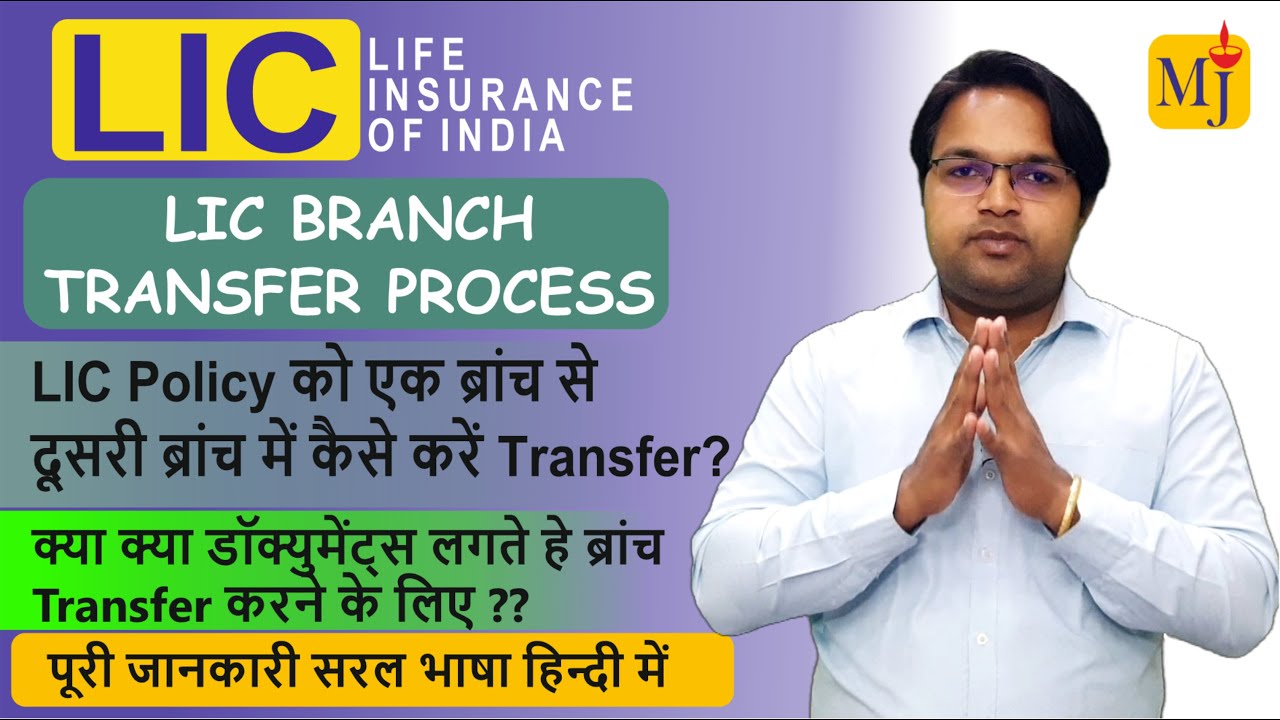 LIC LIFE INSURANCE OF INDIA

MJ

LIC BRANCH TRANSFER PROCESS

LIC Policy को एक ब्रांच से दूसरी ब्रांच में कैसे करें Transfer?

क्या क्या डॉक्युमेंट्स लगते हे ब्रांच Transfer करने के लिए ??

पूरी जानकारी सरल भाषा हिन्दी में